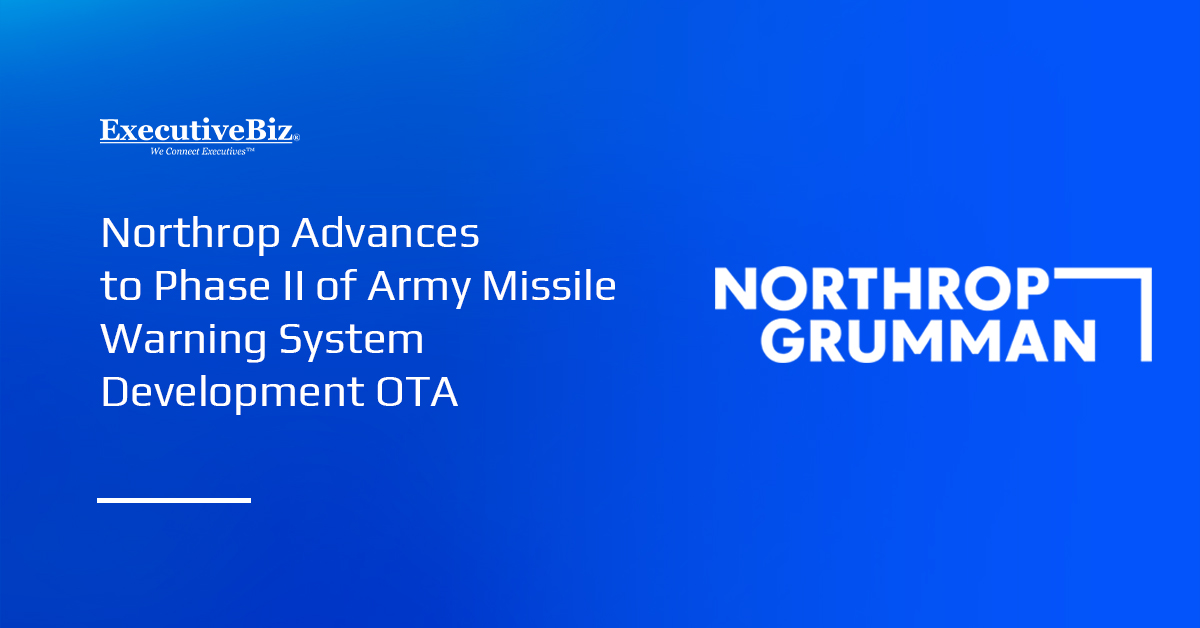 ExecutiveBiz®
We Connect Executives™

Northrop Advances to Phase II of Army Missile Warning System Development OTA

NORTHROP GRUMMAN